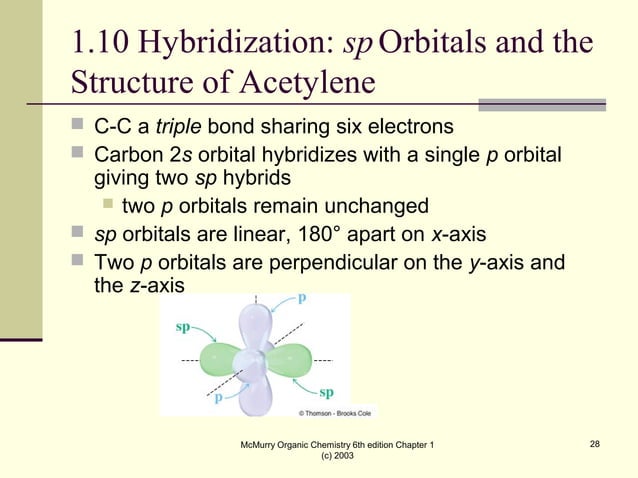 1.10 Hybridization: sp Orbitals and the Structure of Acetylene

C-C a triple bond sharing six electrons

Carbon 2s orbital hybridizes with a single p orbital giving two sp hybrids

two p orbitals remain unchanged

sp orbitals are linear, 180° apart on x-axis

Two p orbitals are perpendicular on the y-axis and the z-axis

p
sp
p
sp
© Thomson - Brooks Cole

McMurry Organic Chemistry 6th edition Chapter 1 (c) 2003

28